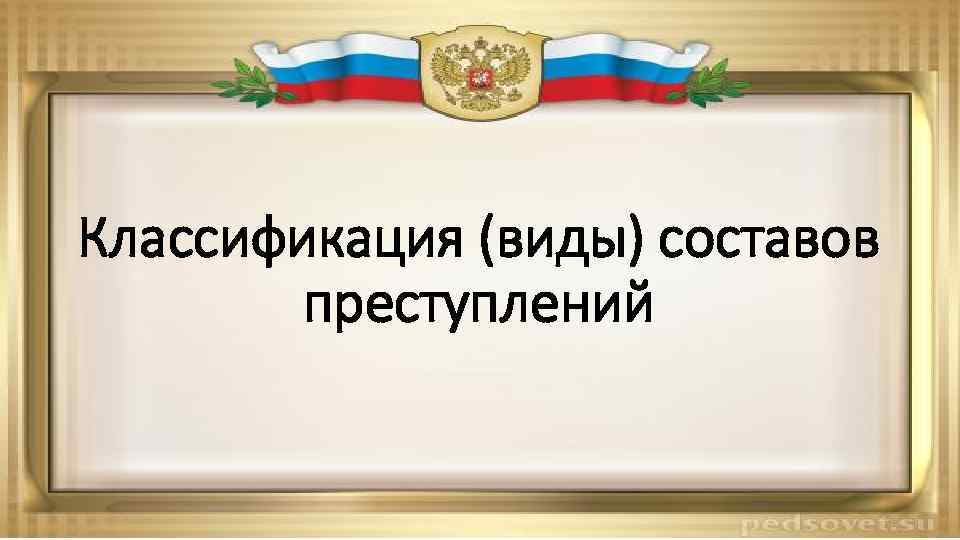 Классификация (виды) составов преступлений

pedsovet.su